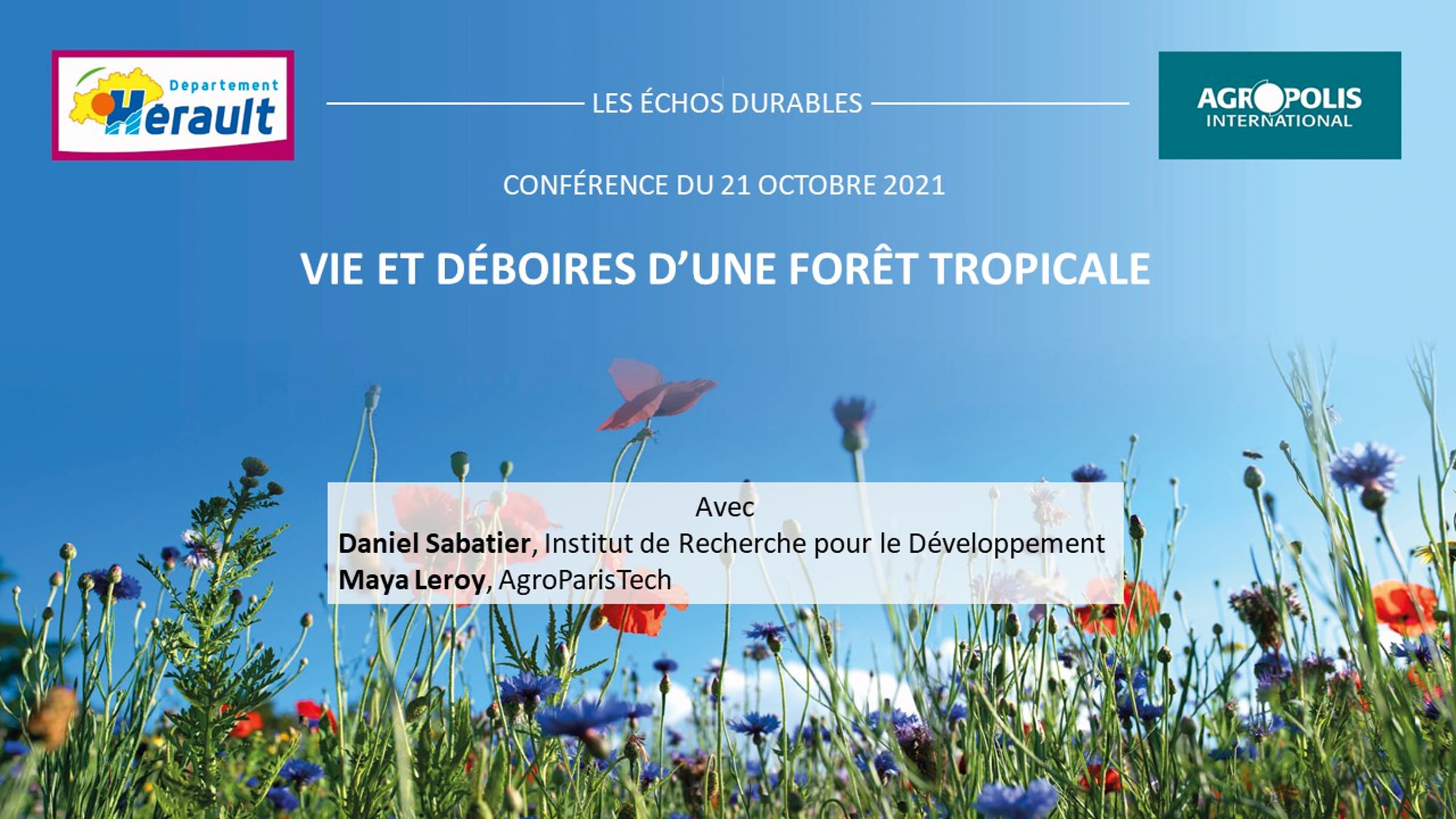 Departement Hérault

LES ÉCHOS DURABLES

AGROPOLIS INTERNATIONAL

CONFÉRENCE DU 21 OCTOBRE 2021

VIE ET DÉBOIRES D'UNE FORÊT TROPICALE

Avec
Daniel Sabatier, Institut de Recherche pour le Développement
Maya Leroy, AgroParisTech